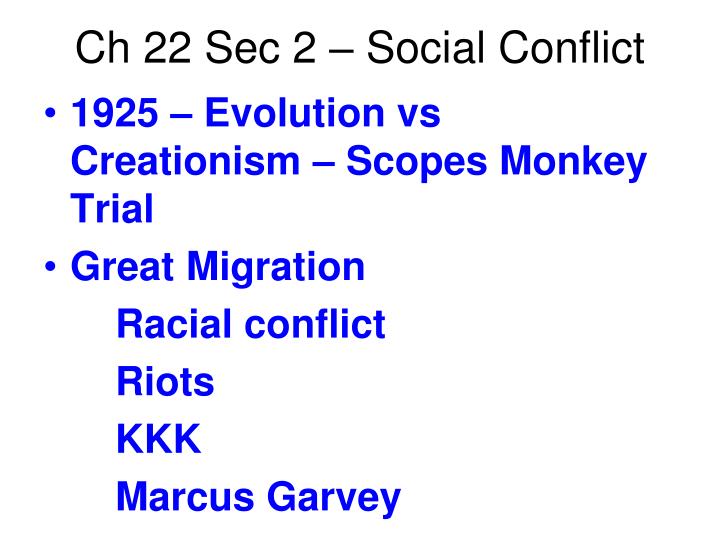 Ch 22 Sec 2 – Social Conflict

• 1925 – Evolution vs Creationism – Scopes Monkey Trial
• Great Migration
Racial conflict
Riots
KKK
Marcus Garvey